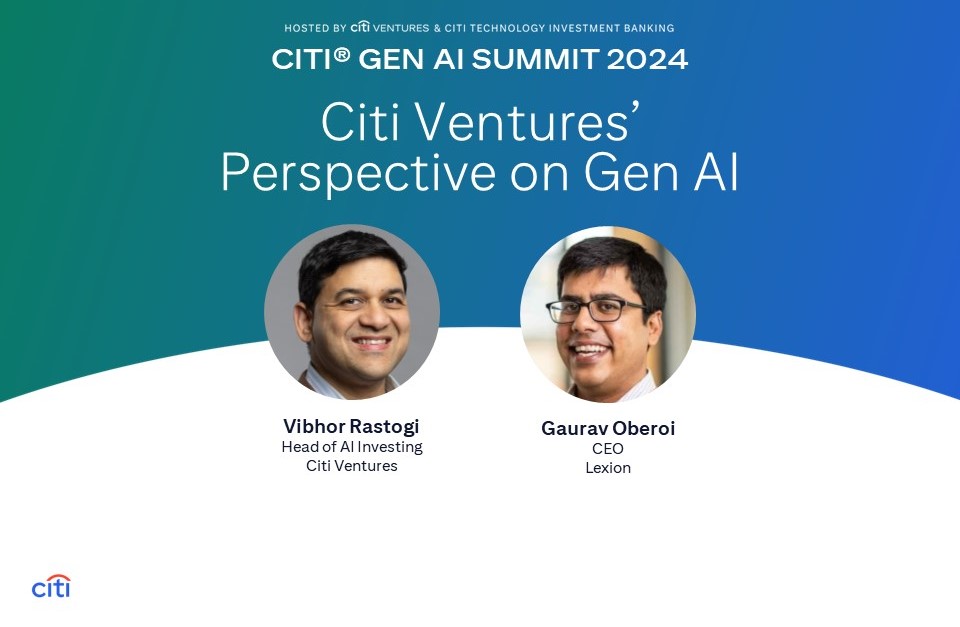 HOSTED BY citi VENTURES & CITI TECHNOLOGY INVESTMENT BANKING

CITI® GEN AI SUMMIT 2024

Citi Ventures' Perspective on Gen AI

Vibhor Rastogi
Head of AI Investing
Citi Ventures

Gaurav Oberoi
CEO
Lexion

citi